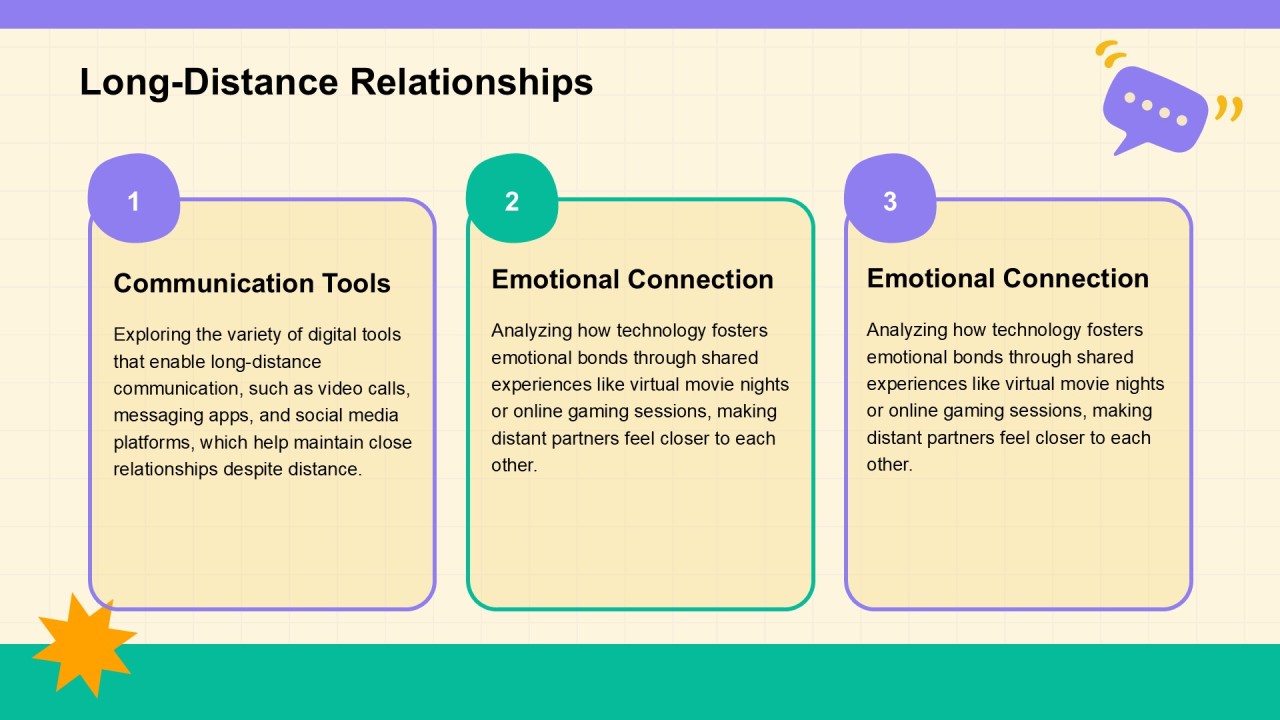 Long-Distance Relationships

1

Communication Tools

Exploring the variety of digital tools that enable long-distance communication, such as video calls, messaging apps, and social media platforms, which help maintain close relationships despite distance.

2

Emotional Connection

Analyzing how technology fosters emotional bonds through shared experiences like virtual movie nights or online gaming sessions, making distant partners feel closer to each other.

3

Emotional Connection

Analyzing how technology fosters emotional bonds through shared experiences like virtual movie nights or online gaming sessions, making distant partners feel closer to each other.